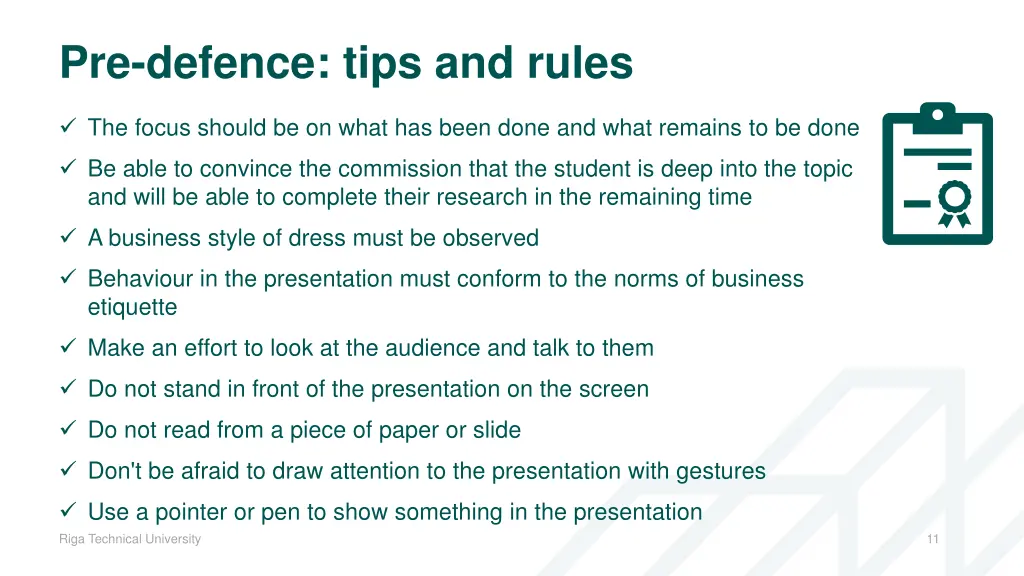 Pre-defence: tips and rules

✓ The focus should be on what has been done and what remains to be done

✓ Be able to convince the commission that the student is deep into the topic and will be able to complete their research in the remaining time

✓ A business style of dress must be observed

✓ Behaviour in the presentation must conform to the norms of business etiquette

✓ Make an effort to look at the audience and talk to them

✓ Do not stand in front of the presentation on the screen

✓ Do not read from a piece of paper or slide

✓ Don't be afraid to draw attention to the presentation with gestures

✓ Use a pointer or pen to show something in the presentation

Riga Technical University

11